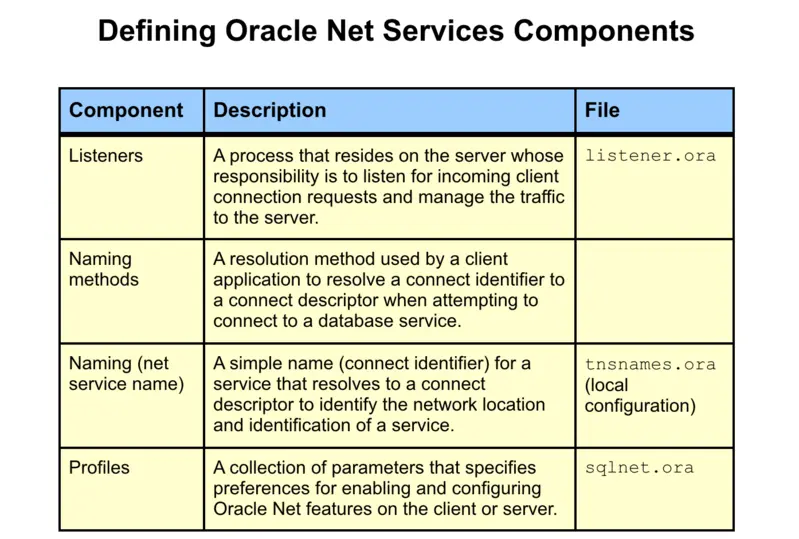 Defining Oracle Net Services Components

| Component | Description | File |
|---|---|---|
| Listeners | A process that resides on the server whose responsibility is to listen for incoming client connection requests and manage the traffic to the server. | listener.ora |
| Naming methods | A resolution method used by a client application to resolve a connect identifier to a connect descriptor when attempting to connect to a database service. | |
| Naming (net service name) | A simple name (connect identifier) for a service that resolves to a connect descriptor to identify the network location and identification of a service. | tnsnames.ora (local configuration) |
| Profiles | A collection of parameters that specifies preferences for enabling and configuring Oracle Net features on the client or server. | sqlnet.ora |